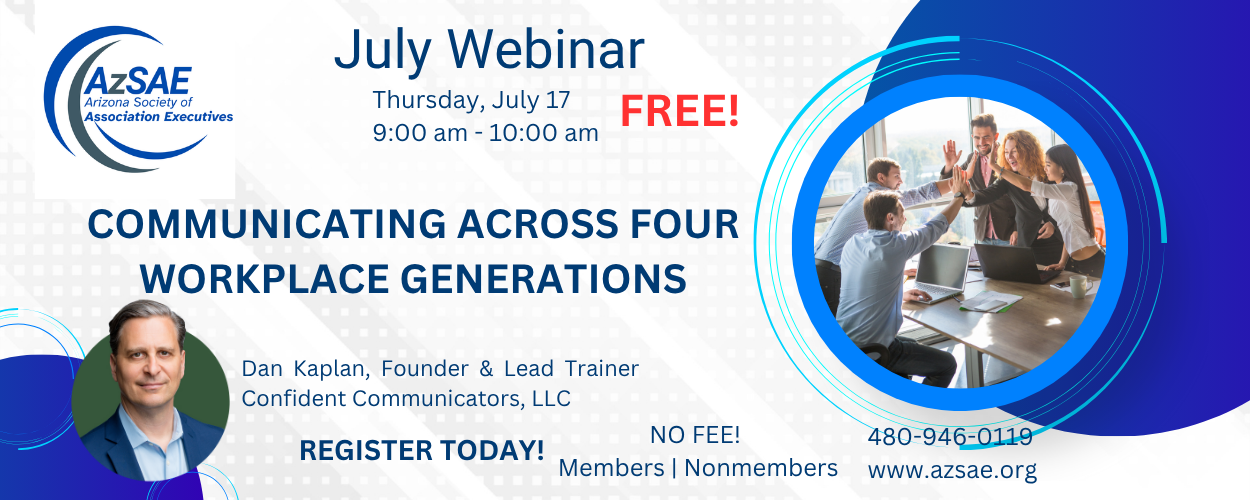 AzSAE
Arizona Society of Association Executives

July Webinar

Thursday, July 17
9:00 am - 10:00 am

FREE!

COMMUNICATING ACROSS FOUR WORKPLACE GENERATIONS

Dan Kaplan, Founder & Lead Trainer
Confident Communicators, LLC

REGISTER TODAY!

NO FEE!
Members | Nonmembers

480-946-0119
www.azsae.org